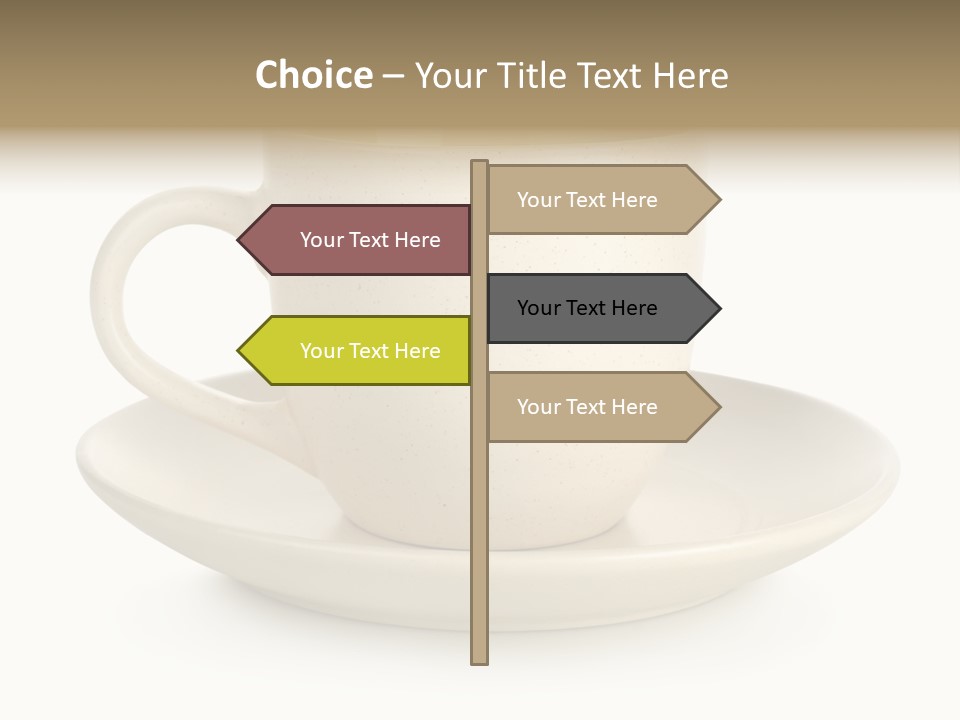 Choice – Your Title Text Here

Your Text Here

Your Text Here

Your Text Here

Your Text Here

Your Text Here